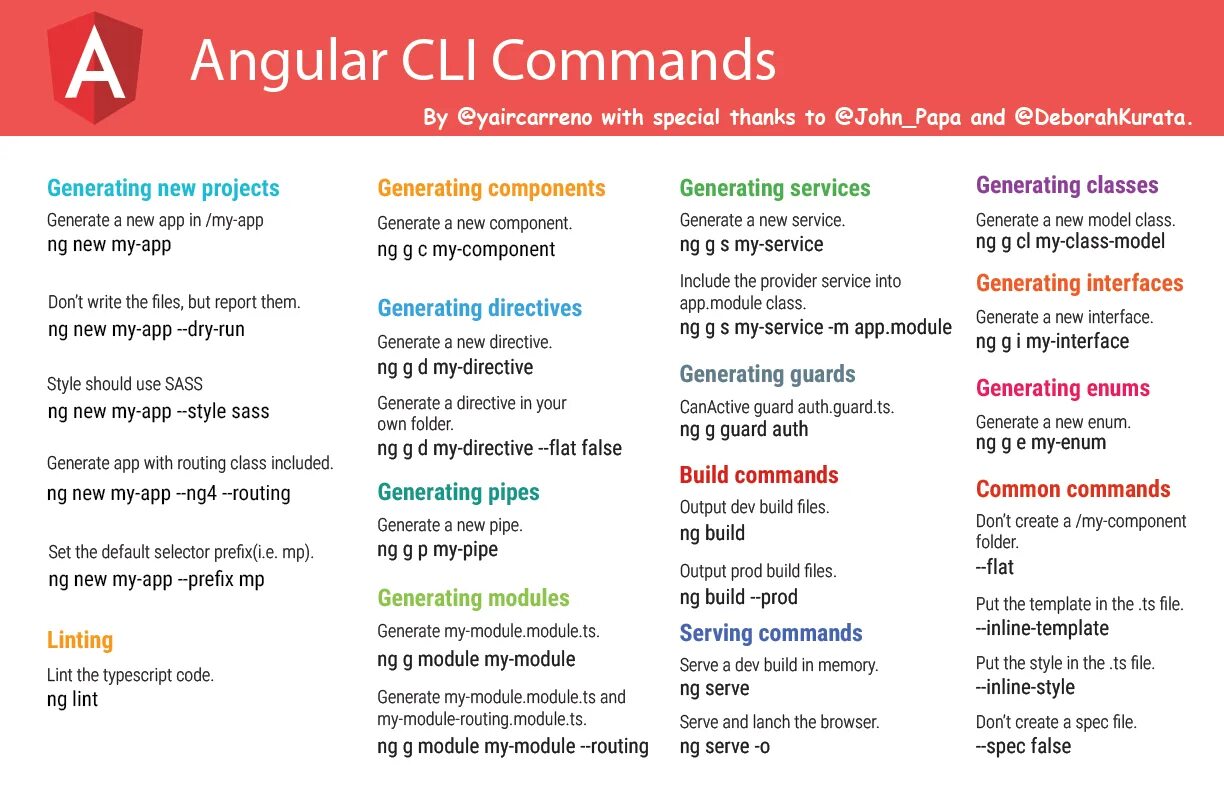 A

Angular CLI Commands

By @yaircarreno with special thanks to @John_Papa and @DeborahKurata.

Generating new projects

Generate a new app in /my-app
ng new my-app

Don't write the files, but report them.
ng new my-app --dry-run

Style should use SASS
ng new my-app --style sass

Generate app with routing class included.
ng new my-app --ng4 --routing

Set the default selector prefix(i.e. mp).
ng new my-app --prefix mp

Linting

Lint the typescript code.
ng lint

Generating components

Generate a new component.
ng g c my-component

Generating directives

Generate a new directive.
ng g d my-directive

Generate a directive in your own folder.
ng g d my-directive --flat false

Generating pipes

Generate a new pipe.
ng g p my-pipe

Generating modules

Generate my-module.module.ts.
ng g module my-module

Generate my-module.module.ts and my-module-routing.module.ts.
ng g module my-module --routing

Generating services

Generate a new service.
ng g s my-service

Include the provider service into app.module class.
ng g s my-service -m app.module

Generating guards

CanActive guard auth.guard.ts.
ng g guard auth

Build commands

Output dev build files.
ng build

Output prod build files.
ng build --prod

Serving commands

Serve a dev build in memory.
ng serve

Serve and lanch the browser.
ng serve -o

Generating classes

Generate a new model class.
ng g cl my-class-model

Generating interfaces

Generate a new interface.
ng g i my-interface

Generating enums

Generate a new enum.
ng g e my-enum

Common commands

Don't create a /my-component folder.
--flat

Put the template in the .ts file.
--inline-template

Put the style in the .ts file.
--inline-style

Don't create a spec file.
--spec false